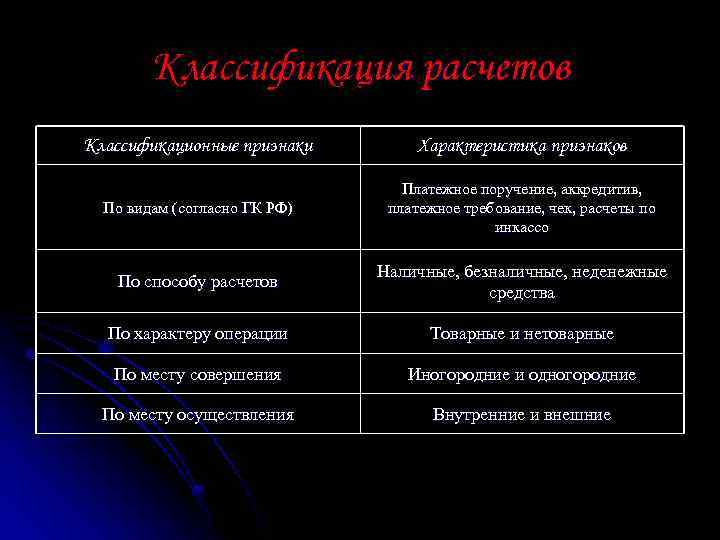 Классификация расчетов

| Классификационные признаки | Характеристика признаков |
|---|---|
| По видам (согласно ГК РФ) | Платежное поручение, аккредитив, платежное требование, чек, расчеты по инкассо |
| По способу расчетов | Наличные, безналичные, неденежные средства |
| По характеру операции | Товарные и нетоварные |
| По месту совершения | Иногородние и одногородние |
| По месту осуществления | Внутренние и внешние |